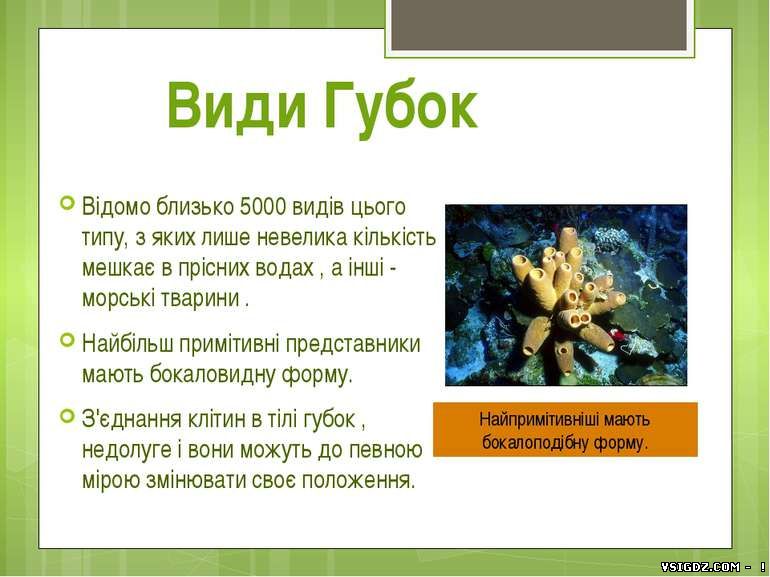 Види Губок

Відомо близько 5000 видів цього типу, з яких лише невелика кількість мешкає в прісних водах , а інші - морські тварини .

Найбільш примітивні представники мають бокаловидну форму.

З'єднання клітин в тілі губок , недолуге і вони можуть до певною мірою змінювати своє положення.

Найпримітивніші мають бокалоподібну форму.

VSIGDZ.COM - !